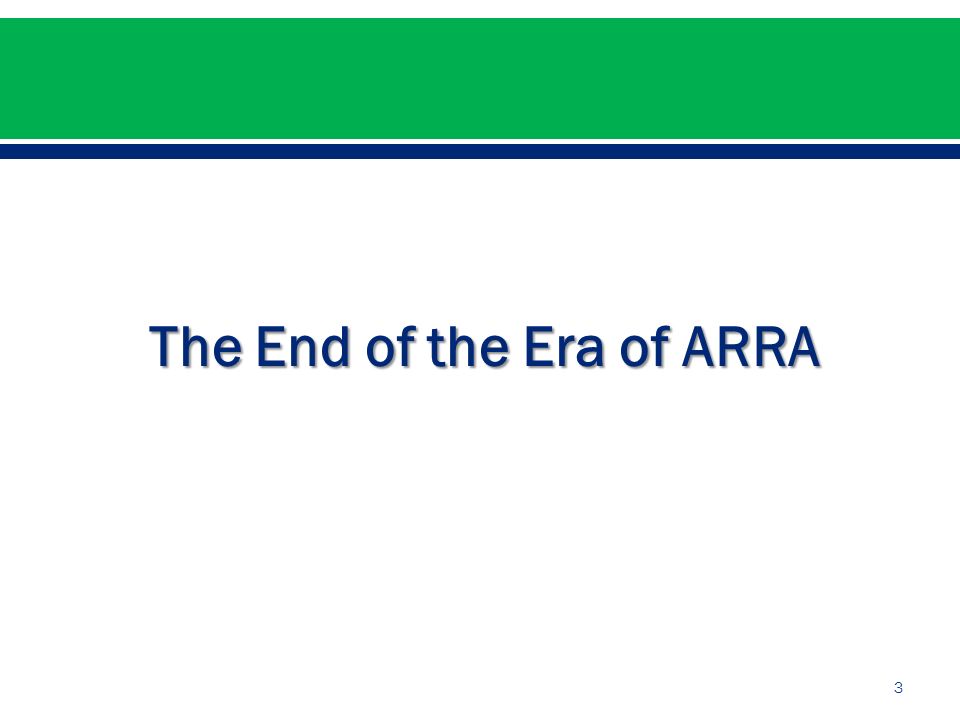 The End of the Era of ARRA

3